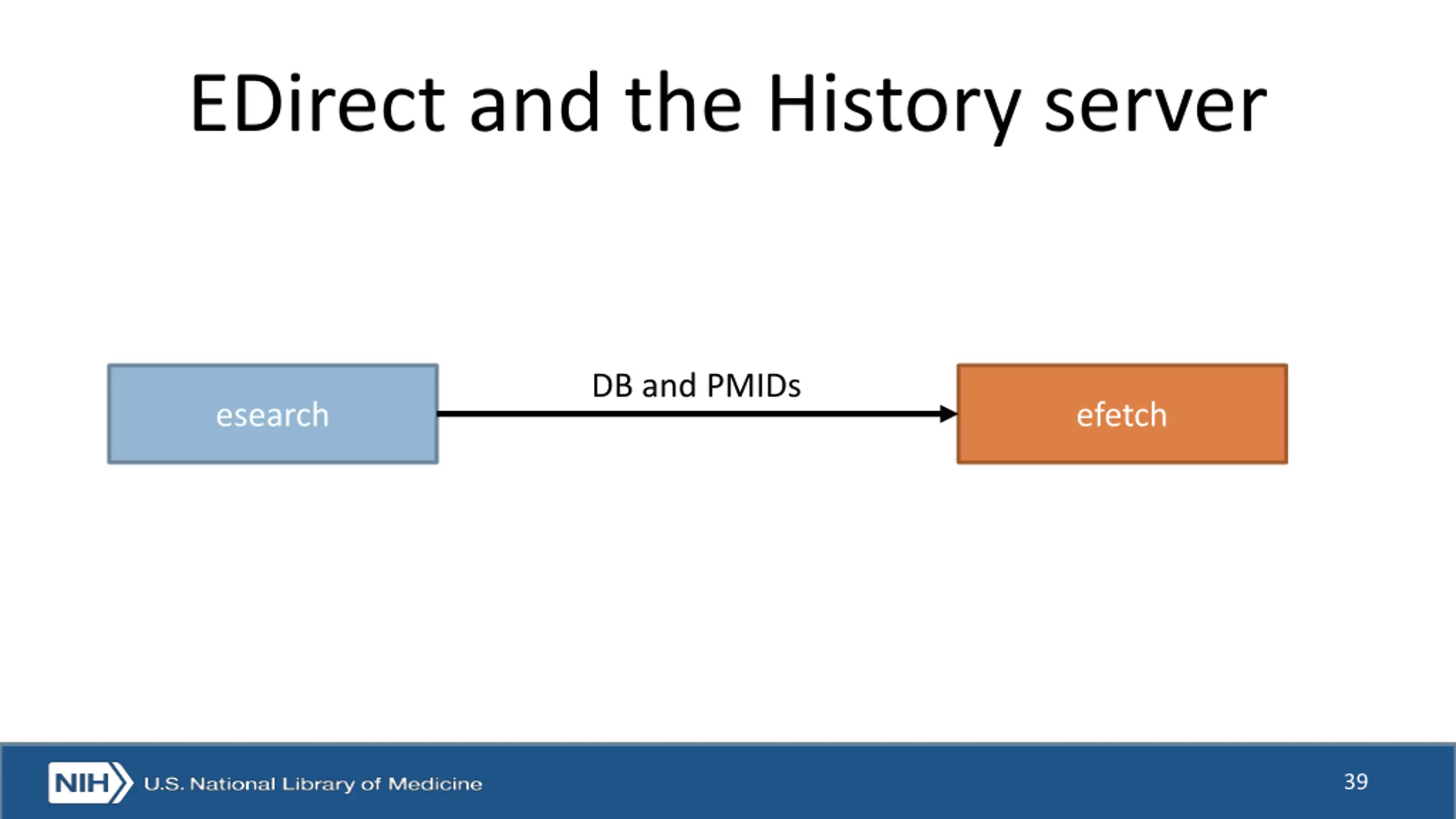 EDirect and the History server

esearch

DB and PMIDs

efetch

NIH U.S. National Library of Medicine

39